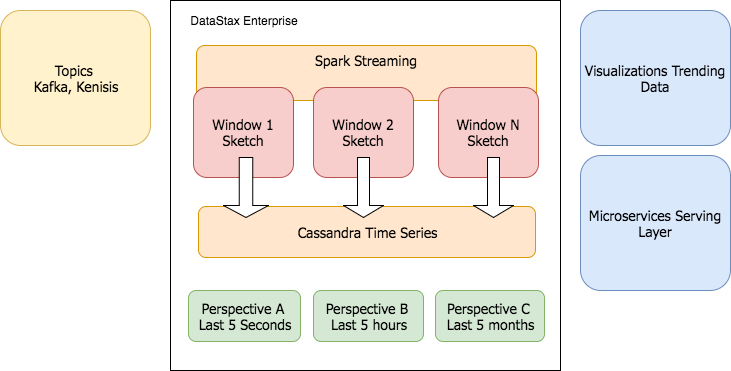 Topics
Kafka, Kenisis

DataStax Enterprise

Spark Streaming

Window 1
Sketch

Window 2
Sketch

Window N
Sketch

Cassandra Time Series

Perspective A
Last 5 Seconds

Perspective B
Last 5 hours

Perspective C
Last 5 months

Visualizations Trending
Data

Microservices Serving
Layer